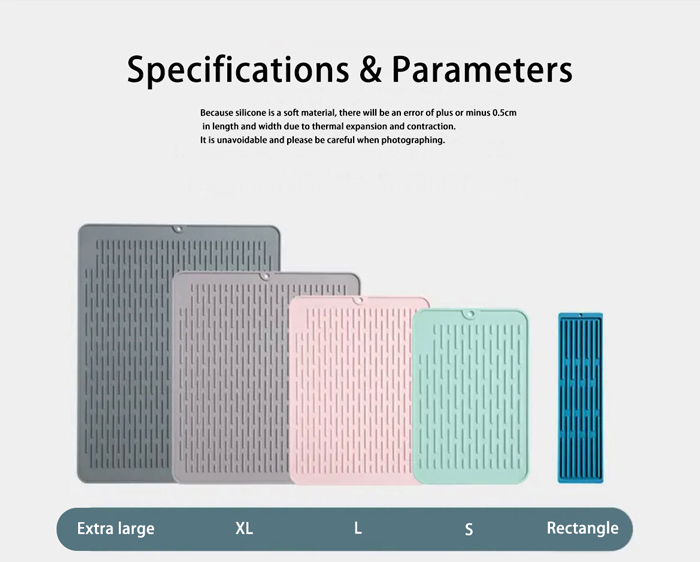 Specifications & Parameters

Because silicone is a soft material, there will be an error of plus or minus 0.5cm in length and width due to thermal expansion and contraction.
It is unavoidable and please be careful when photographing.

Extra large XL L S Rectangle